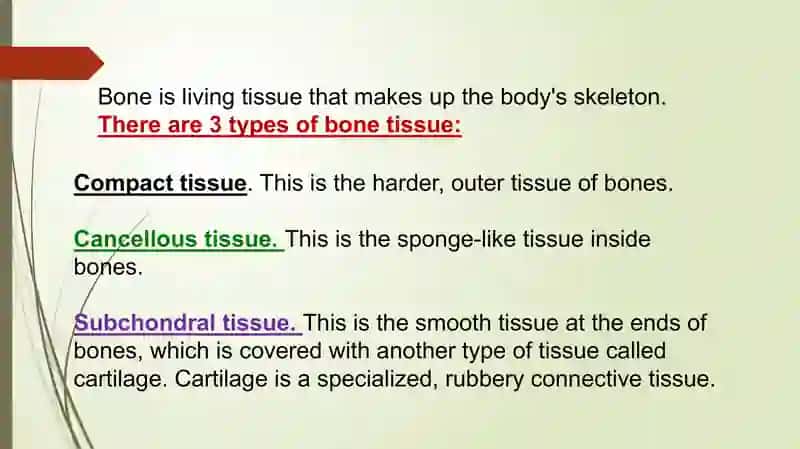 Bone is living tissue that makes up the body's skeleton.
There are 3 types of bone tissue:

Compact tissue. This is the harder, outer tissue of bones.

Cancellous tissue. This is the sponge-like tissue inside bones.

Subchondral tissue. This is the smooth tissue at the ends of bones, which is covered with another type of tissue called cartilage. Cartilage is a specialized, rubbery connective tissue.